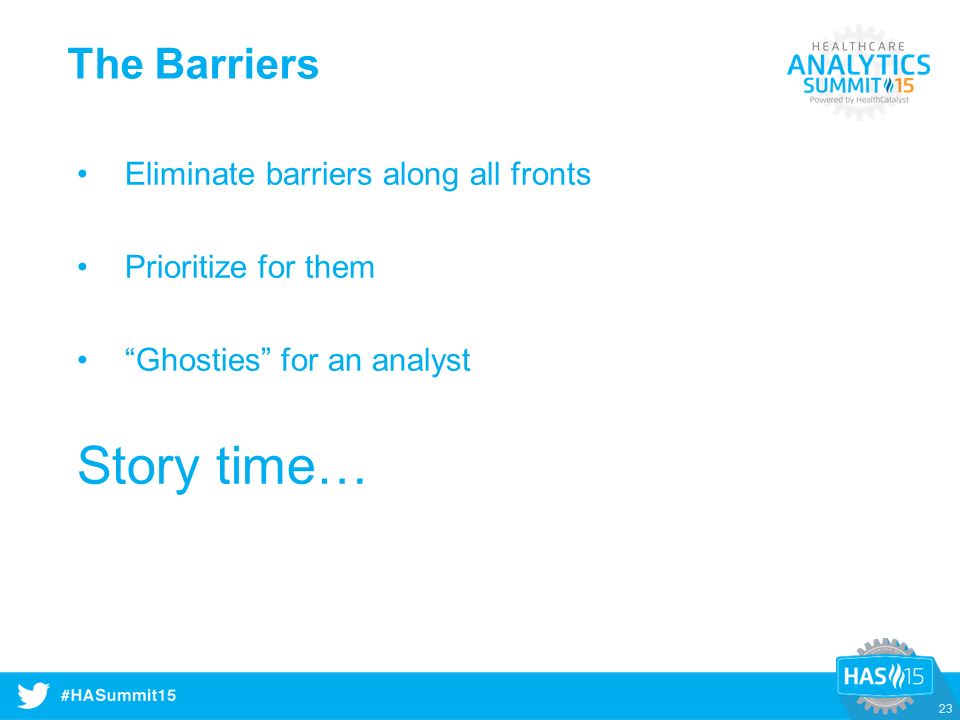 The Barriers

HEALTHCARE
ANALYTICS
SUMMIT 15
Powered by HealthCatalyst

• Eliminate barriers along all fronts

• Prioritize for them

• “Ghosties” for an analyst

Story time…

#HASummit15

HAS 15

23